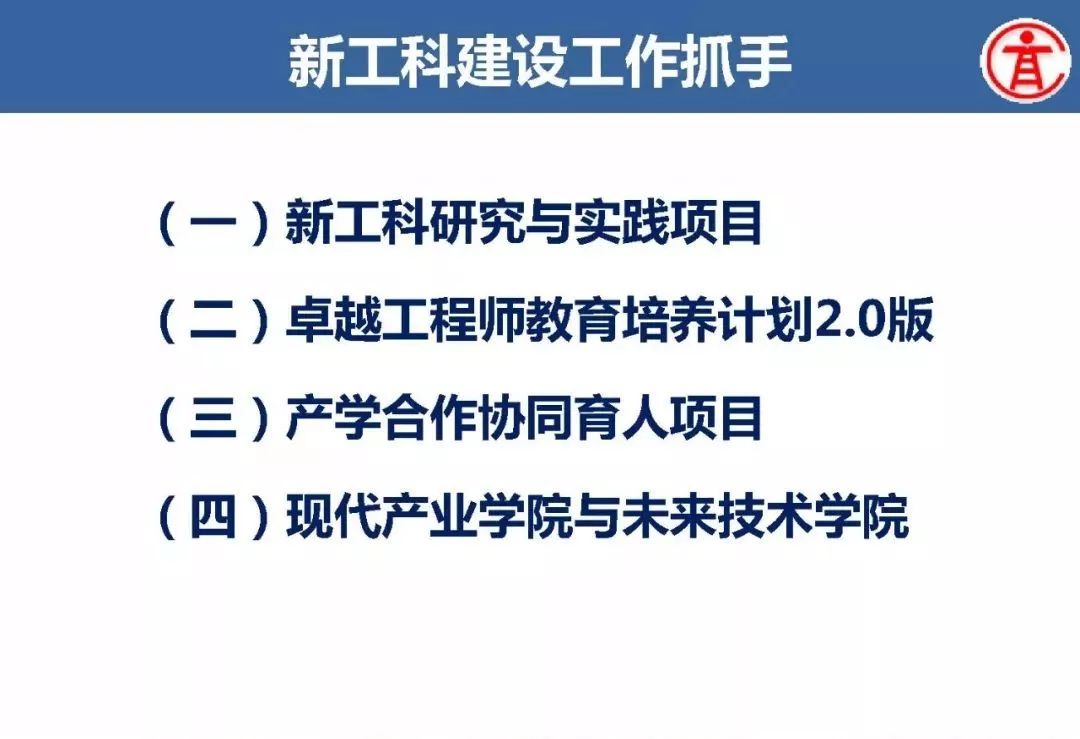 新工科建设工作抓手

（一）新工科研究与实践项目

（二）卓越工程师教育培养计划2.0版

（三）产学合作协同育人项目

（四）现代产业学院与未来技术学院